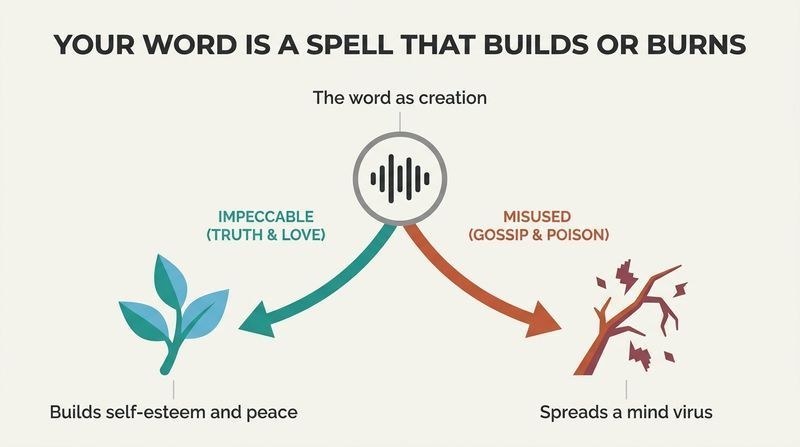 YOUR WORD IS A SPELL THAT BUILDS OR BURNS

The word as creation

IMPECCABLE
(TRUTH & LOVE)

MISUSED
(GOSSIP & POISON)

Builds self-esteem and peace

Spreads a mind virus